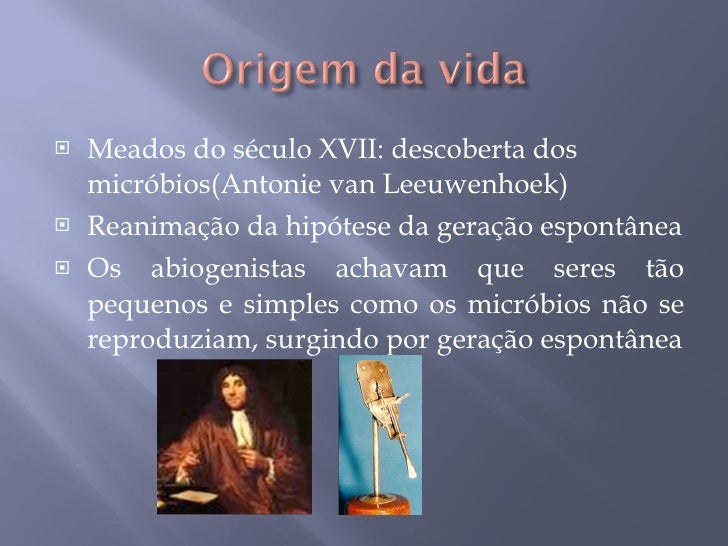 Origem da vida

Meados do século XVII: descoberta dos micróbios(Antonie van Leeuwenhoek)

Reanimação da hipótese da geração espontânea

Os abiogenistas achavam que seres tão pequenos e simples como os micróbios não se reproduziam, surgindo por geração espontânea